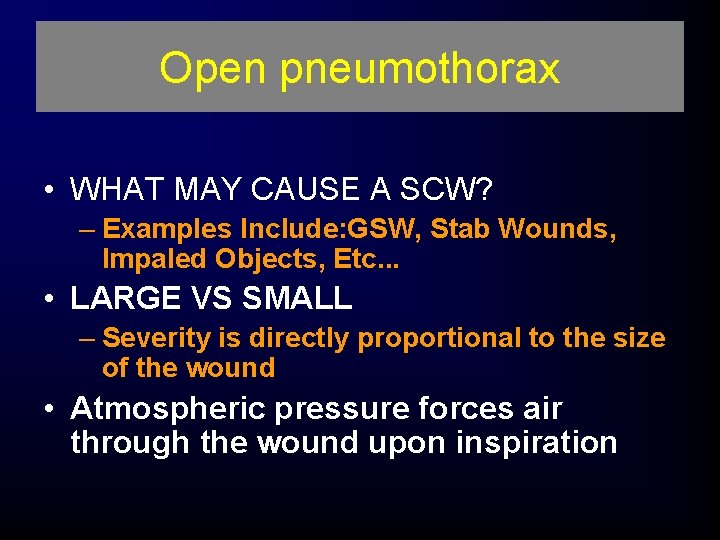 Open pneumothorax

• WHAT MAY CAUSE A SCW?
– Examples Include:GSW, Stab Wounds, Impaled Objects, Etc...
• LARGE VS SMALL
– Severity is directly proportional to the size of the wound
• Atmospheric pressure forces air through the wound upon inspiration